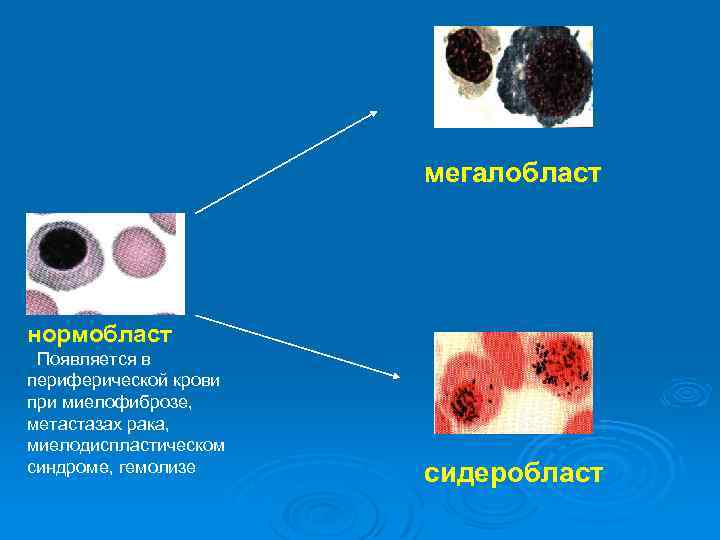 мегалобласт

нормобласт
Появляется в периферической крови при миелофиброзе, метастазах рака, миелодиспластическом синдроме, гемолизе

сидеробласт